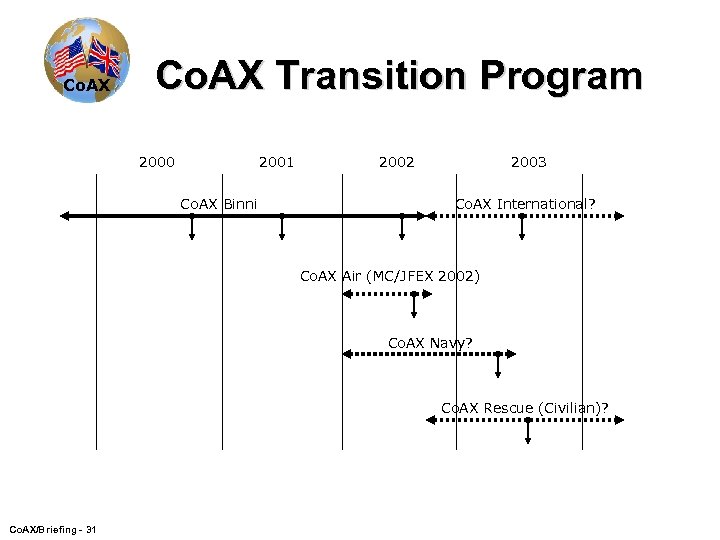 CoAX

CoAX Transition Program

2000 2001 2002 2003

CoAX Binni

CoAX International?

CoAX Air (MC/JFEX 2002)

CoAX Navy?

CoAX Rescue (Civilian)?

CoAX/Briefing - 31